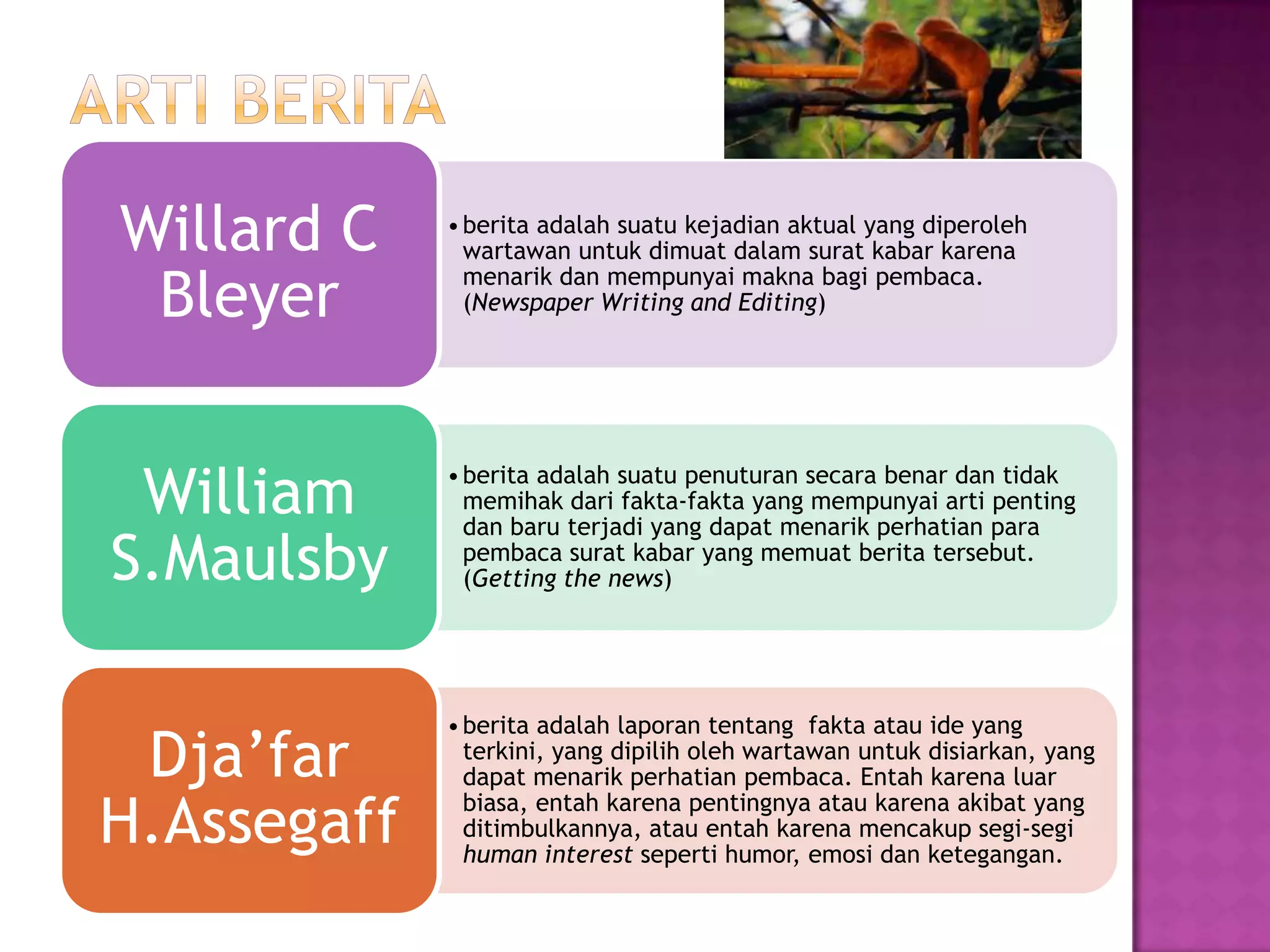 ARTI BERITA

Willard C Bleyer

• berita adalah suatu kejadian aktual yang diperoleh wartawan untuk dimuat dalam surat kabar karena menarik dan mempunyai makna bagi pembaca. (Newspaper Writing and Editing)

William S.Maulsby

• berita adalah suatu penuturan secara benar dan tidak memihak dari fakta-fakta yang mempunyai arti penting dan baru terjadi yang dapat menarik perhatian para pembaca surat kabar yang memuat berita tersebut. (Getting the news)

Dja'far H.Assegaff

• berita adalah laporan tentang fakta atau ide yang terkini, yang dipilih oleh wartawan untuk disiarkan, yang dapat menarik perhatian pembaca. Entah karena luar biasa, entah karena pentingnya atau karena akibat yang ditimbulkannya, atau entah karena mencakup segi-segi human interest seperti humor, emosi dan ketegangan.